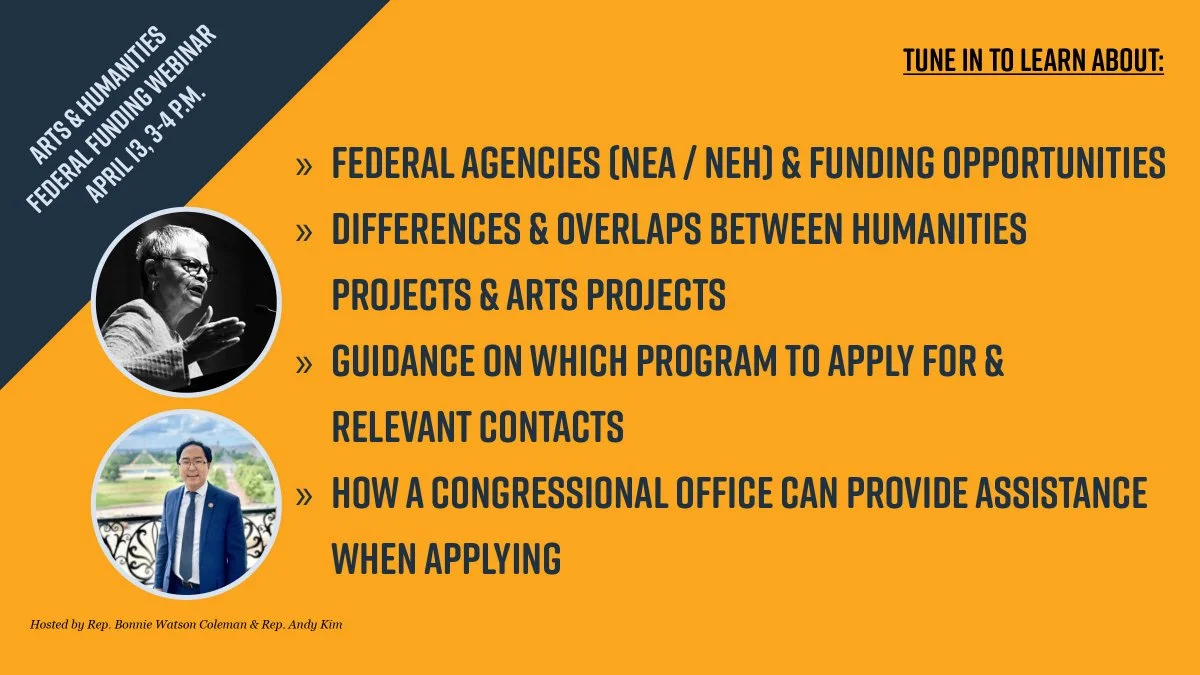 ARTS & HUMANITIES
FEDERAL FUNDING WEBINAR
APRIL 13, 3-4 P.M.

TUNE IN TO LEARN ABOUT:

» FEDERAL AGENCIES (NEA / NEH) & FUNDING OPPORTUNITIES

» DIFFERENCES & OVERLAPS BETWEEN HUMANITIES PROJECTS & ARTS PROJECTS

» GUIDANCE ON WHICH PROGRAM TO APPLY FOR & RELEVANT CONTACTS

» HOW A CONGRESSIONAL OFFICE CAN PROVIDE ASSISTANCE WHEN APPLYING

Hosted by Rep. Bonnie Watson Coleman & Rep. Andy Kim